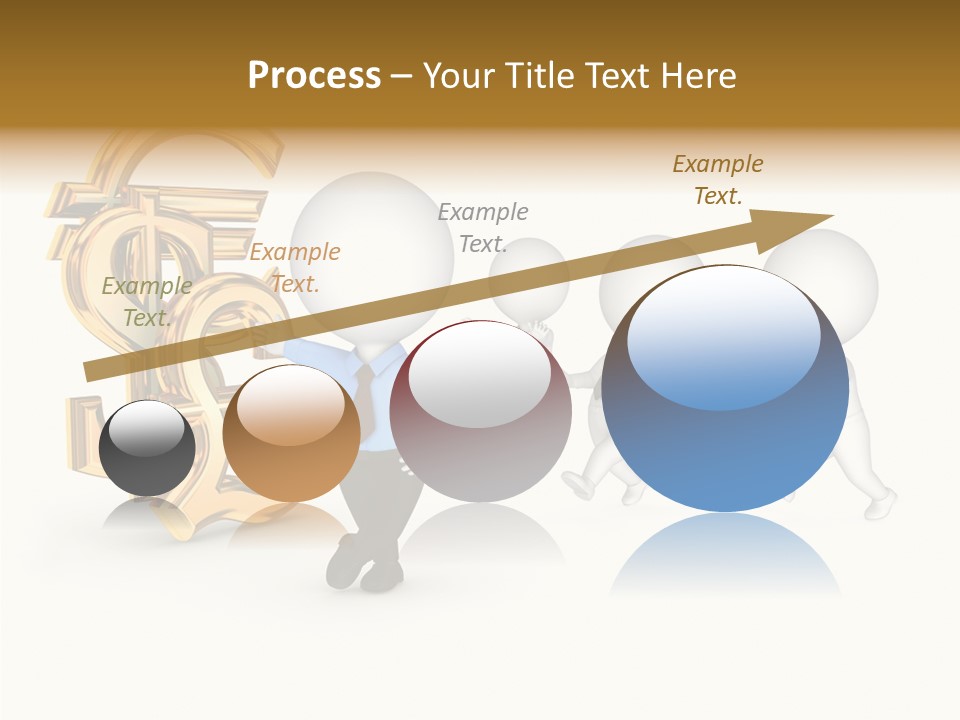 Process – Your Title Text Here

Example Text.

Example Text.

Example Text.

Example Text.